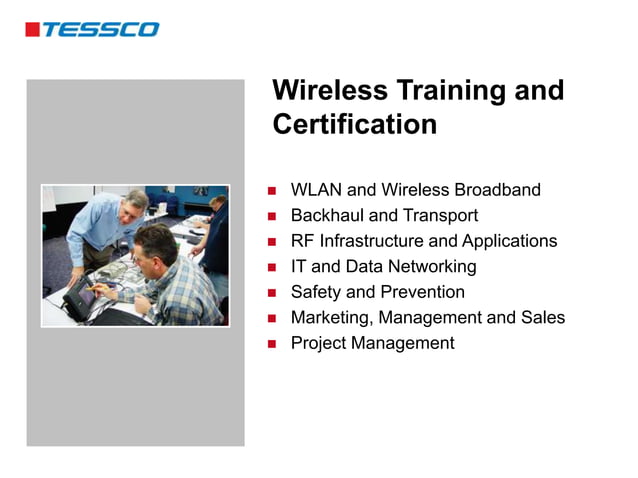 TESSCO

Wireless Training and Certification

- WLAN and Wireless Broadband
- Backhaul and Transport
- RF Infrastructure and Applications
- IT and Data Networking
- Safety and Prevention
- Marketing, Management and Sales
- Project Management